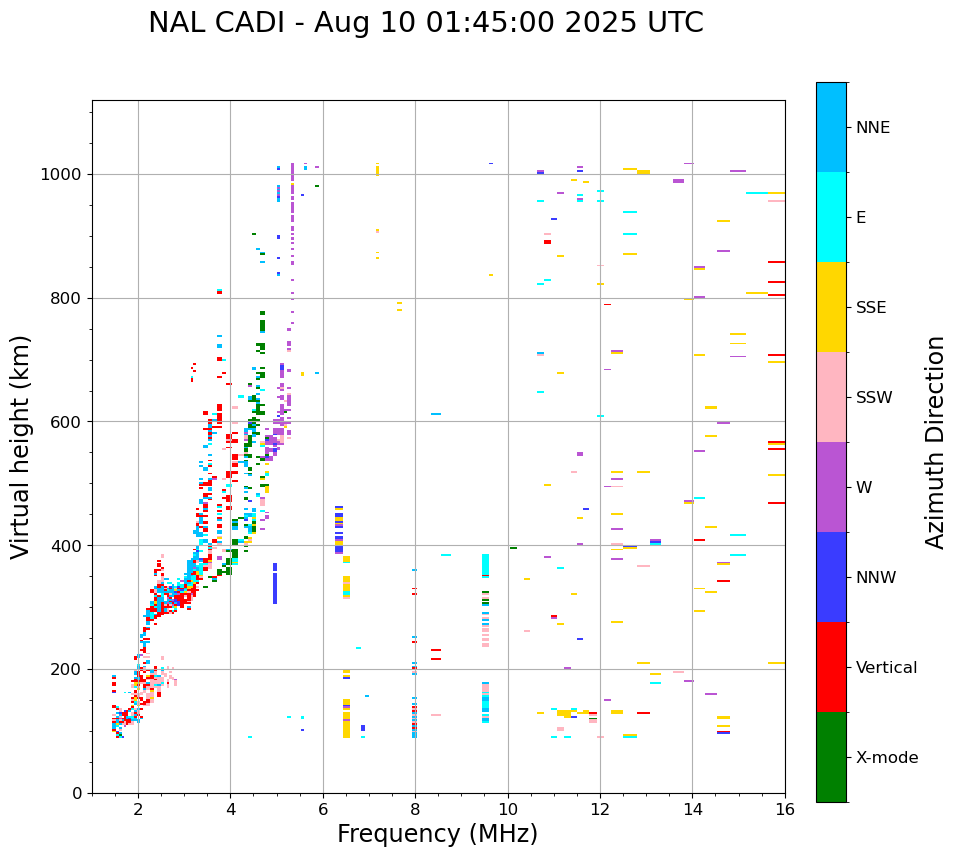 NAL CADI - Aug 10 01:45:00 2025 UTC

Virtual height (km)

1000
800
600
400
200
0

2
4
6
8
10
12
14
16

Frequency (MHz)

NNE
E
SSE
SSW
W
NNW
Vertical
X-mode

Azimuth Direction